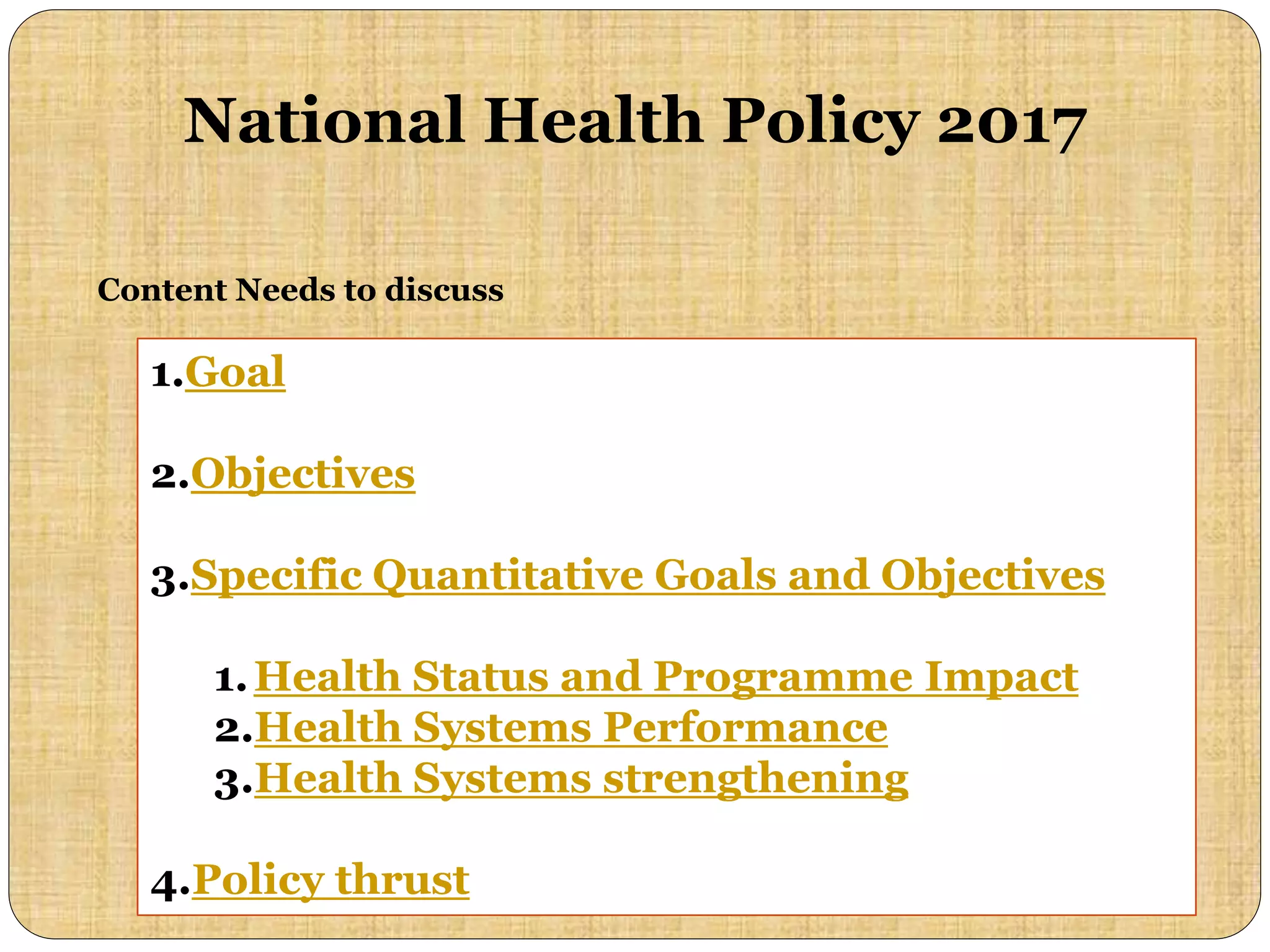 National Health Policy 2017

Content Needs to discuss

1.Goal

2.Objectives

3.Specific Quantitative Goals and Objectives

1. Health Status and Programme Impact
2.Health Systems Performance
3.Health Systems strengthening

4.Policy thrust